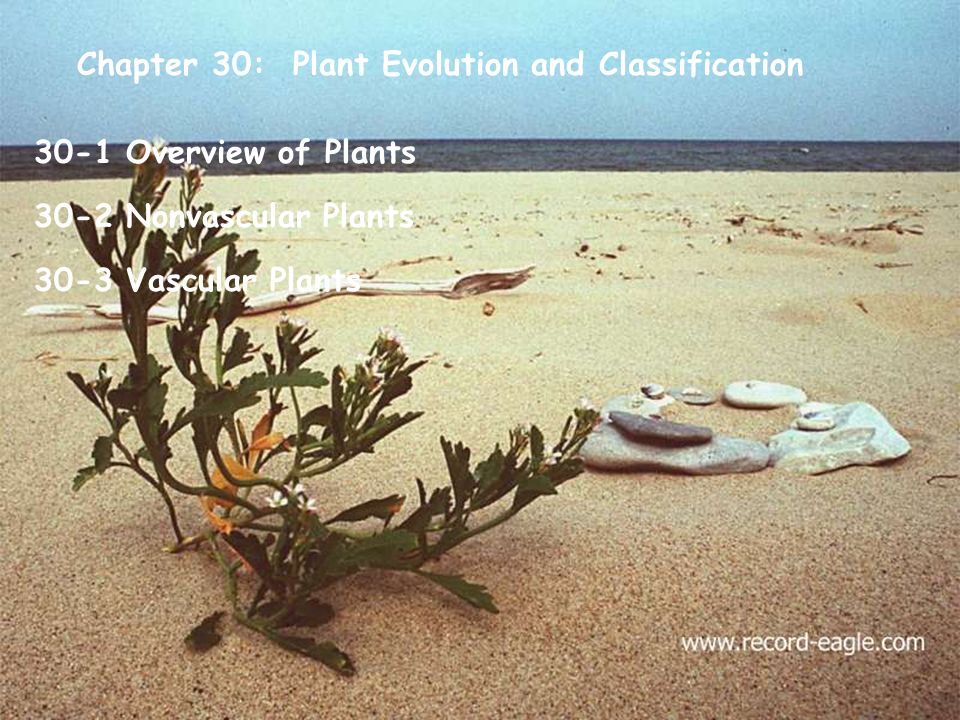 Chapter 30: Plant Evolution and Classification

30-1 Overview of Plants

30-2 Nonvascular Plants

30-3 Vascular Plants

www.record-eagle.com